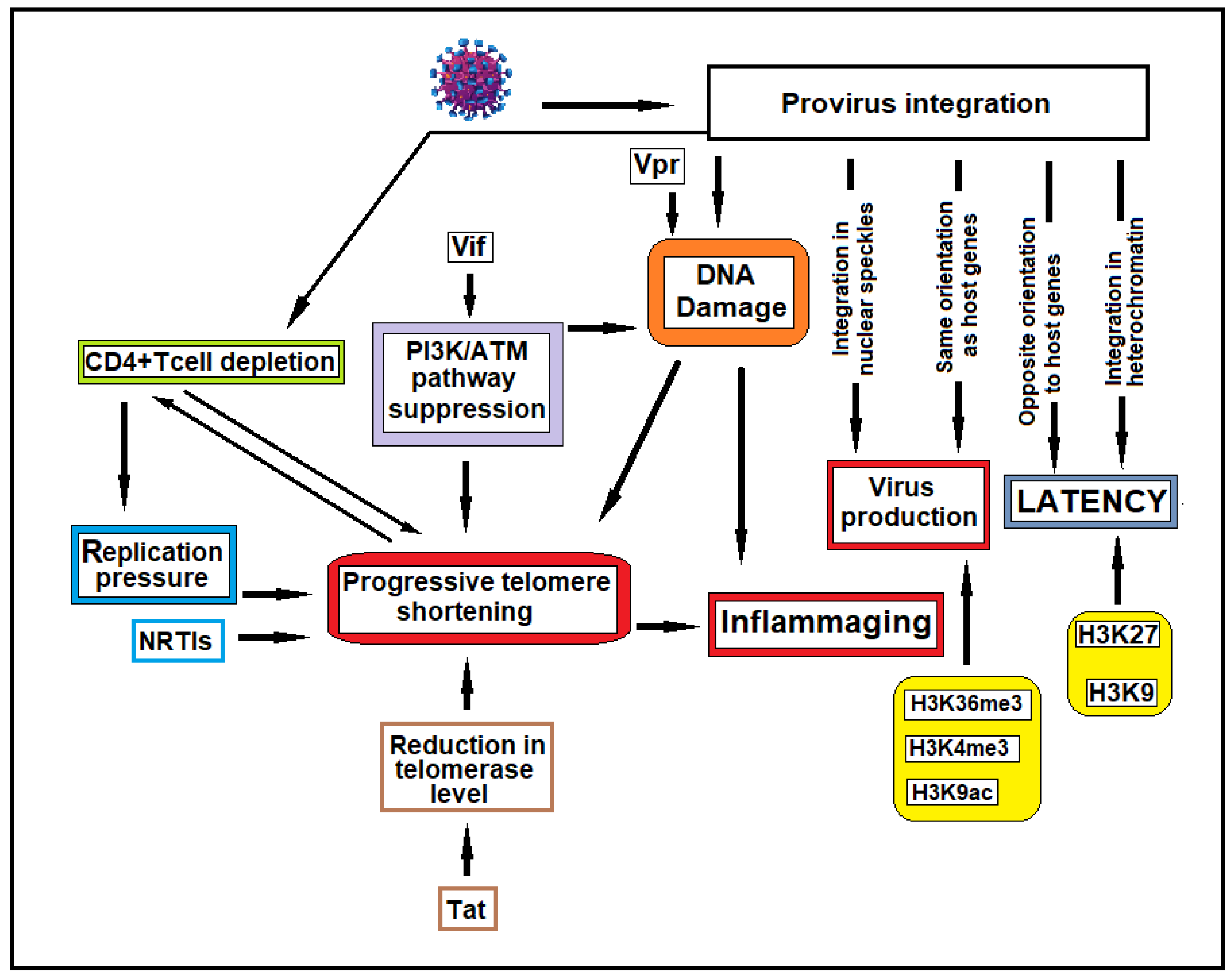 Provirus integration

Vpr

Vif

DNA Damage

Integration in nuclear speckles

Same orientation as host genes

Opposite orientation to host genes

Integration in heterochromatin

CD4+Tcell depletion

PI3K/ATM pathway suppression

Virus production

LATENCY

Replication pressure

NRTIs

Progressive telomere shortening

Inflammaging

H3K27

H3K9

H3K36me3

H3K4me3

H3K9ac

Reduction in telomerase level

Tat